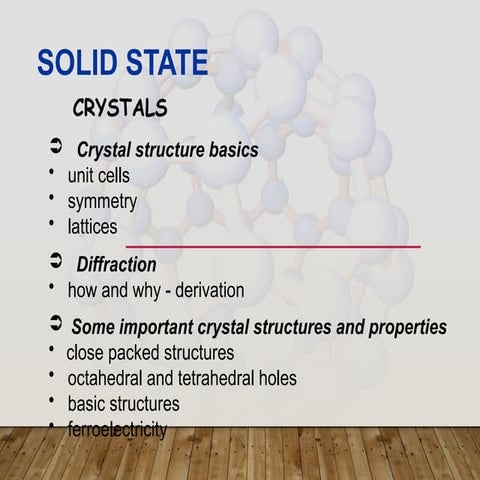 SOLID STATE

CRYSTALS

➲ Crystal structure basics
• unit cells
• symmetry
• lattices

➲ Diffraction
• how and why - derivation

➲ Some important crystal structures and properties
• close packed structures
• octahedral and tetrahedral holes
• basic structures
• ferroelectricity